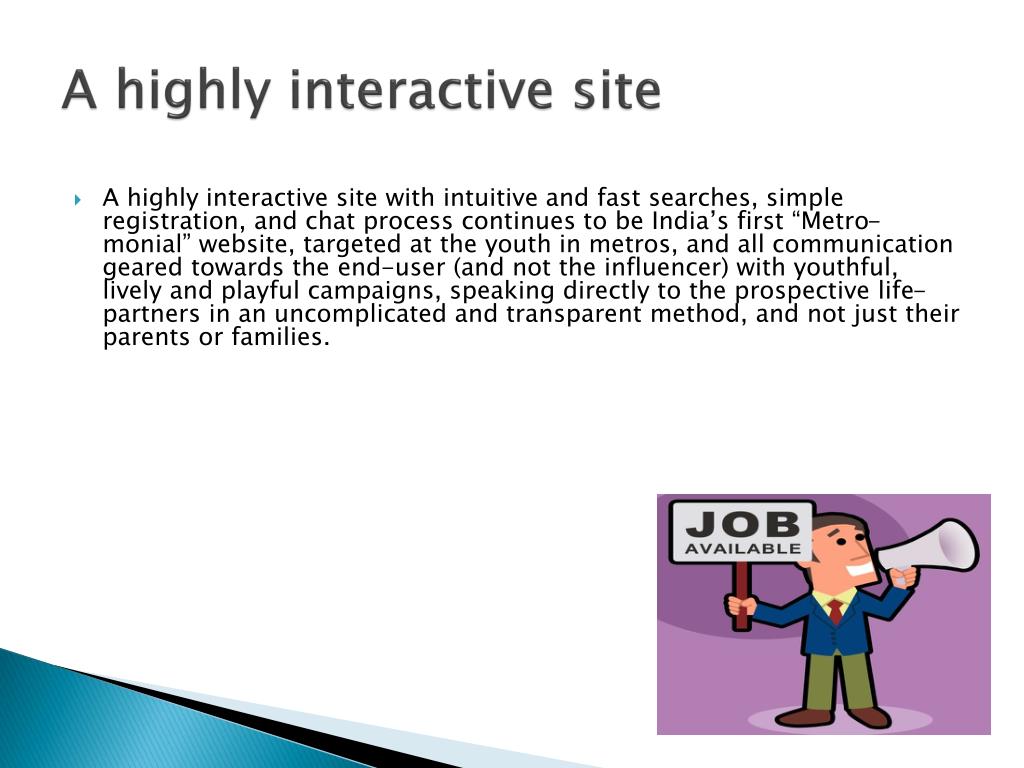 A highly interactive site

A highly interactive site with intuitive and fast searches, simple registration, and chat process continues to be India's first "Metro-monial" website, targeted at the youth in metros, and all communication geared towards the end-user (and not the influencer) with youthful, lively and playful campaigns, speaking directly to the prospective life-partners in an uncomplicated and transparent method, and not just their parents or families.

JOB
AVAILABLE